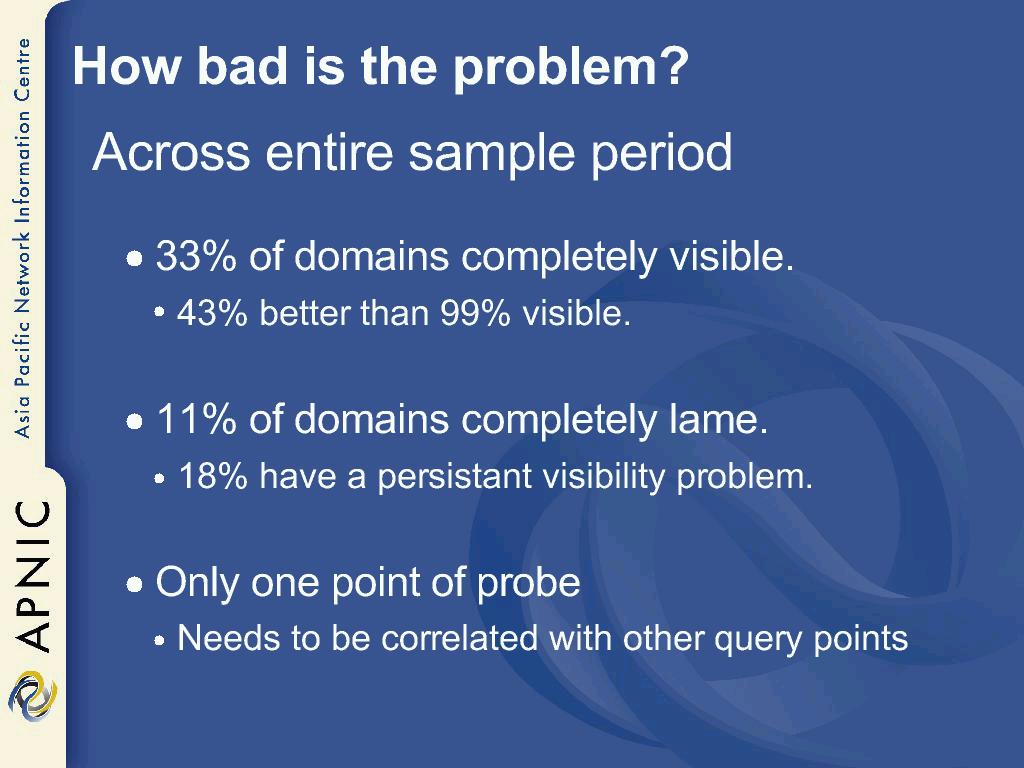 Asia Pacific Network Information Centre

APNIC

How bad is the problem?

Across entire sample period

• 33% of domains completely visible.

• 43% better than 99% visible.

• 11% of domains completely lame.

• 18% have a persistant visibility problem.

• Only one point of probe

• Needs to be correlated with other query points